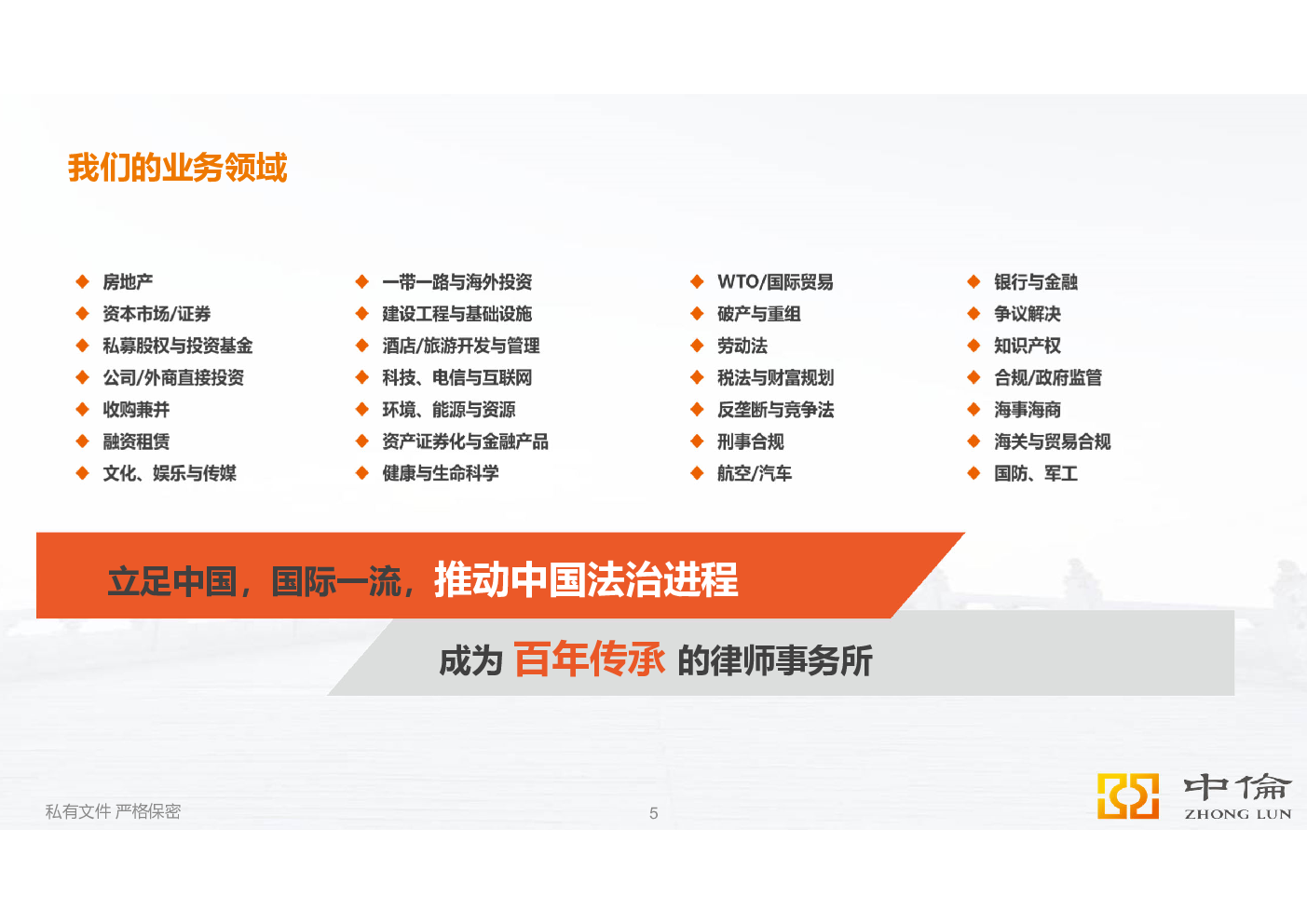 我们的业务领域

◆ 房地产
◆ 资本市场/证券
◆ 私募股权与投资基金
◆ 公司/外商直接投资
◆ 收购兼并
◆ 融资租赁
◆ 文化、娱乐与传媒

◆ 一带一路与海外投资
◆ 建设工程与基础设施
◆ 酒店/旅游开发与管理
◆ 科技、电信与互联网
◆ 环境、能源与资源
◆ 资产证券化与金融产品
◆ 健康与生命科学

◆ WTO/国际贸易
◆ 破产与重组
◆ 劳动法
◆ 税法与财富规划
◆ 反垄断与竞争法
◆ 刑事合规
◆ 航空/汽车

◆ 银行与金融
◆ 争议解决
◆ 知识产权
◆ 合规/政府监管
◆ 海事海商
◆ 海关与贸易合规
◆ 国防、军工

立足中国，国际一流，推动中国法治进程

成为 百年传承 的律师事务所

私有文件 严格保密

5

中倫
ZHONG LUN